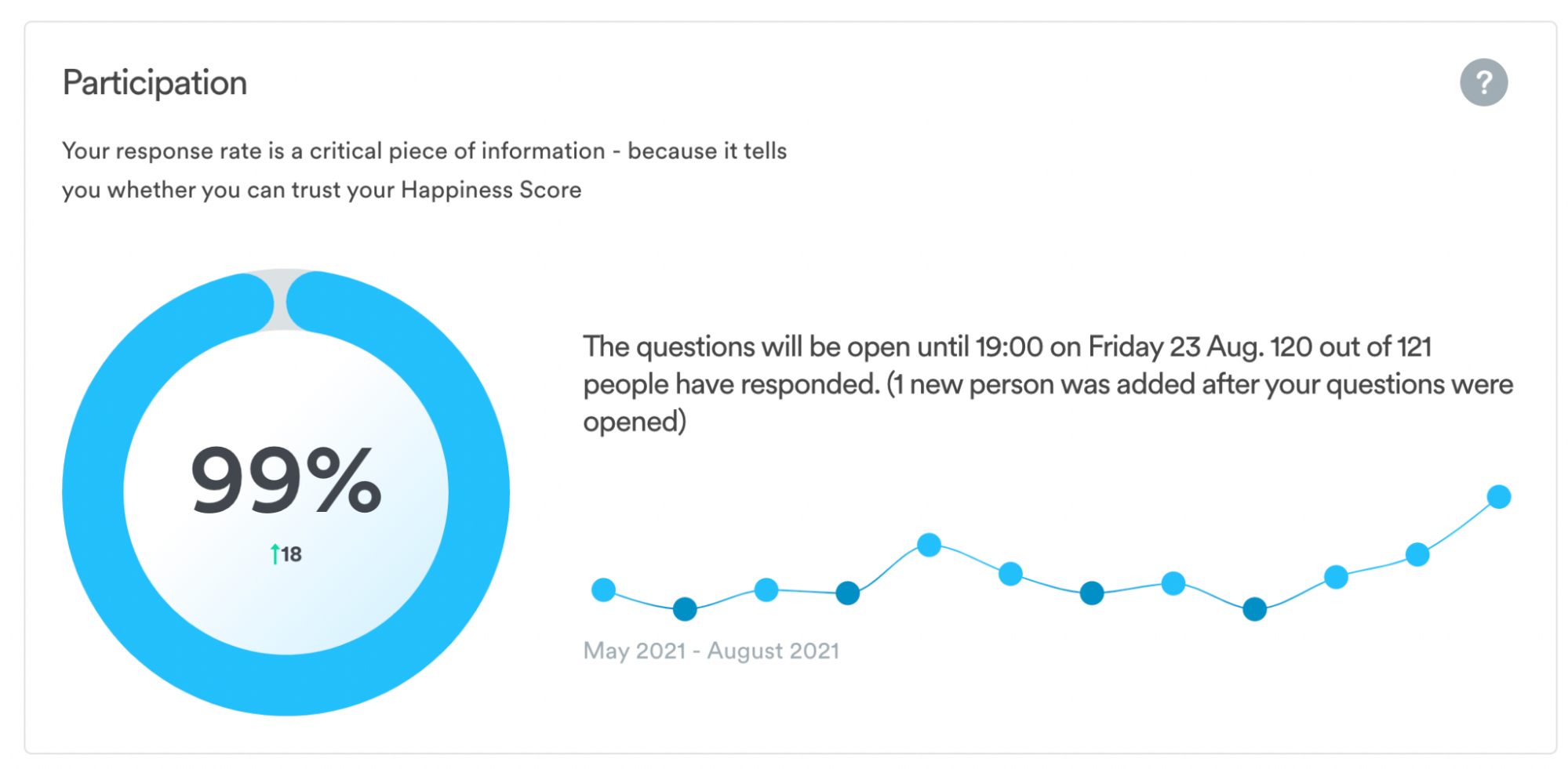 Participation

?

Your response rate is a critical piece of information - because it tells you whether you can trust your Happiness Score

99%

↑18

The questions will be open until 19:00 on Friday 23 Aug. 120 out of 121 people have responded. (1 new person was added after your questions were opened)

May 2021 - August 2021